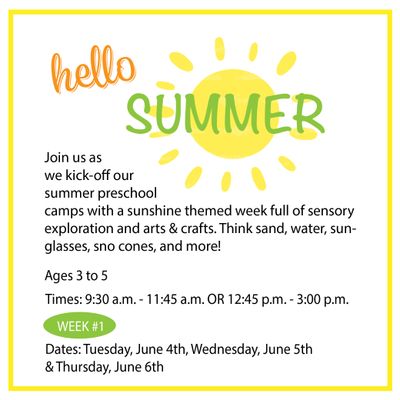 hello SUMMER

Join us as we kick-off our summer preschool camps with a sunshine themed week full of sensory exploration and arts & crafts. Think sand, water, sunglasses, sno cones, and more!

Ages 3 to 5

Times: 9:30 a.m. - 11:45 a.m. OR 12:45 p.m. - 3:00 p.m.

WEEK #1

Dates: Tuesday, June 4th, Wednesday, June 5th & Thursday, June 6th